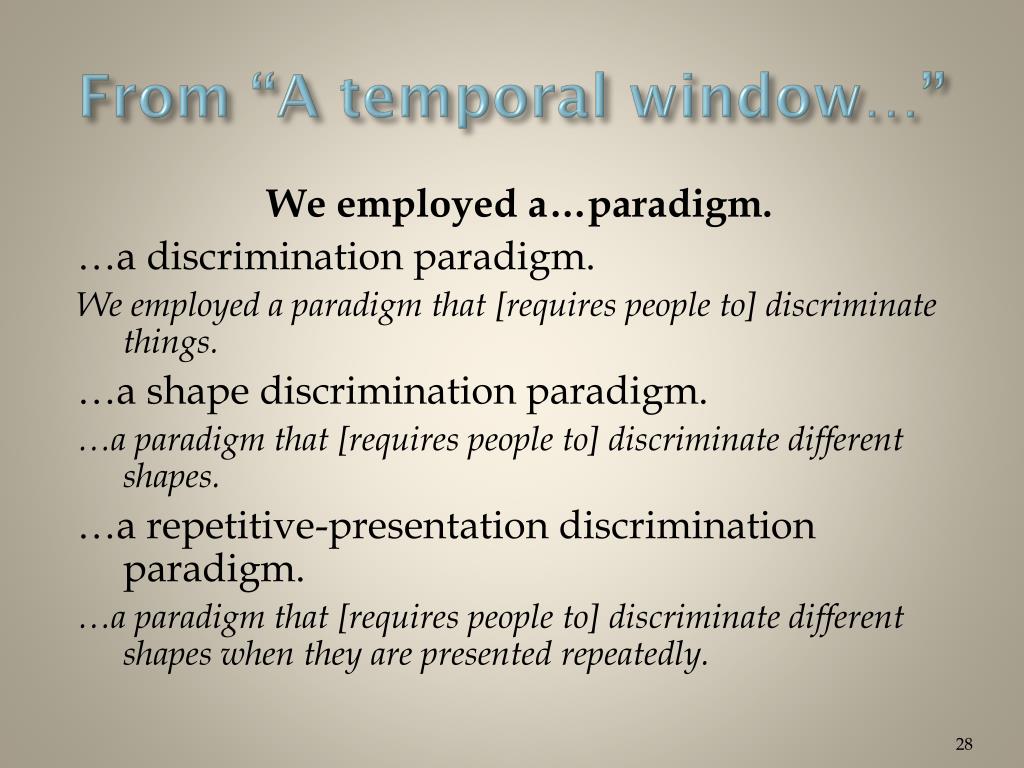 From “A temporal window…”

We employed a…paradigm.

…a discrimination paradigm.

We employed a paradigm that [requires people to] discriminate things.

…a shape discrimination paradigm.

…a paradigm that [requires people to] discriminate different shapes.

…a repetitive-presentation discrimination paradigm.

…a paradigm that [requires people to] discriminate different shapes when they are presented repeatedly.

28